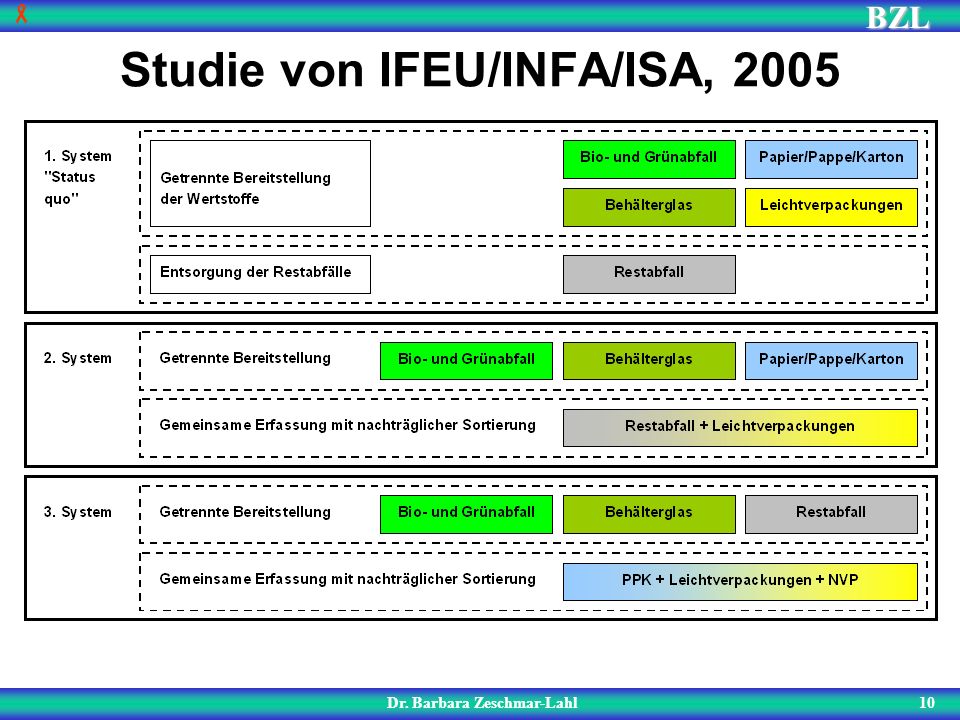 BZL

Studie von IFEU/INFA/ISA, 2005

1. System "Status quo"

Getrennte Bereitstellung der Wertstoffe

Bio- und Grünabfall

Papier/Pappe/Karton

Behälterglas

Leichtverpackungen

Entsorgung der Restabfälle

Restabfall

2. System

Getrennte Bereitstellung

Bio- und Grünabfall

Behälterglas

Papier/Pappe/Karton

Gemeinsame Erfassung mit nachträglicher Sortierung

Restabfall + Leichtverpackungen

3. System

Getrennte Bereitstellung

Bio- und Grünabfall

Behälterglas

Restabfall

Gemeinsame Erfassung mit nachträglicher Sortierung

PPK + Leichtverpackungen + NVP

Dr. Barbara Zeschmar-Lahl

10